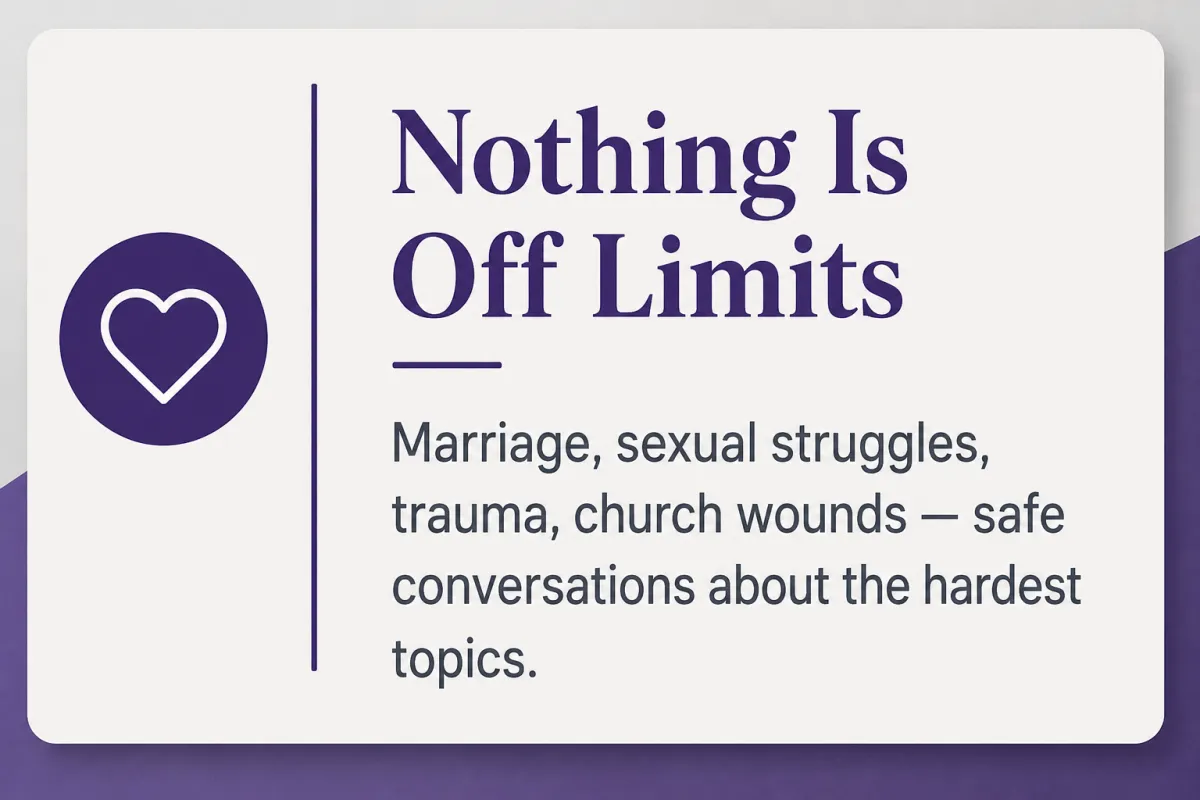 Nothing Is Off Limits

Marriage, sexual struggles, trauma, church wounds — safe conversations about the hardest topics.